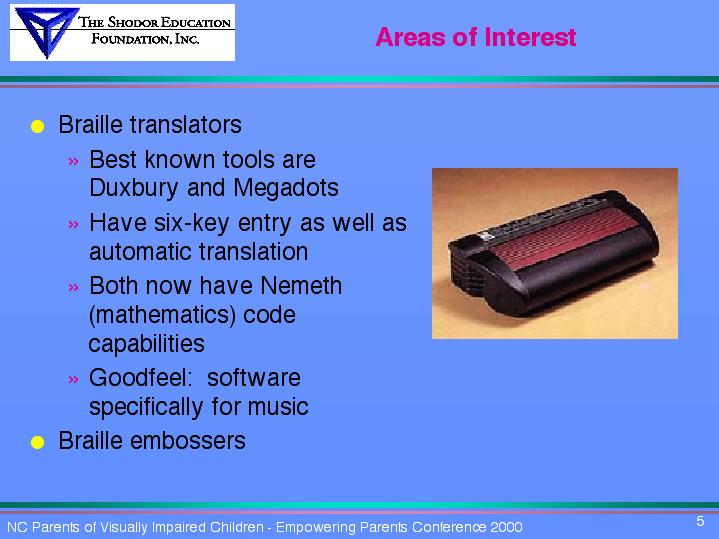 THE SHODOR EDUCATION FOUNDATION, INC.

Areas of Interest

● Braille translators
» Best known tools are Duxbury and Megadots
» Have six-key entry as well as automatic translation
» Both now have Nemeth (mathematics) code capabilities
» Goodfeel: software specifically for music
● Braille embossers

NC Parents of Visually Impaired Children - Empowering Parents Conference 2000

5